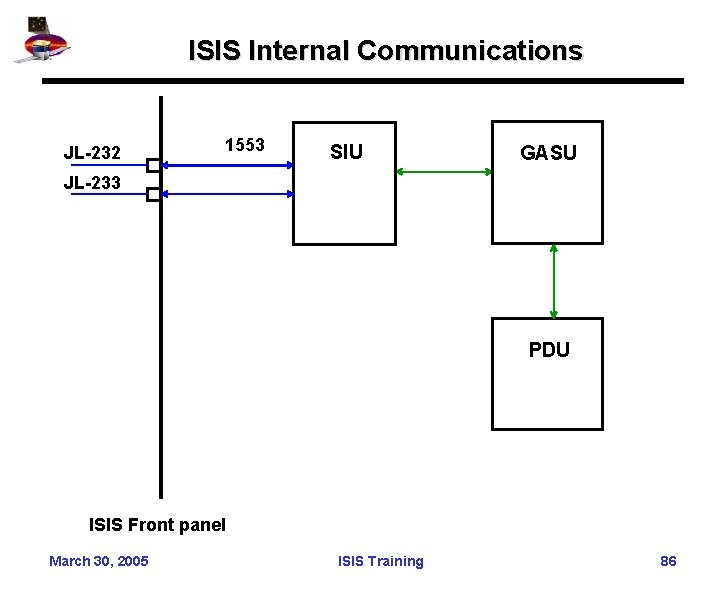 ISIS Internal Communications

JL-232

JL-233

1553

SIU

GASU

PDU

ISIS Front panel

March 30, 2005

ISIS Training

86